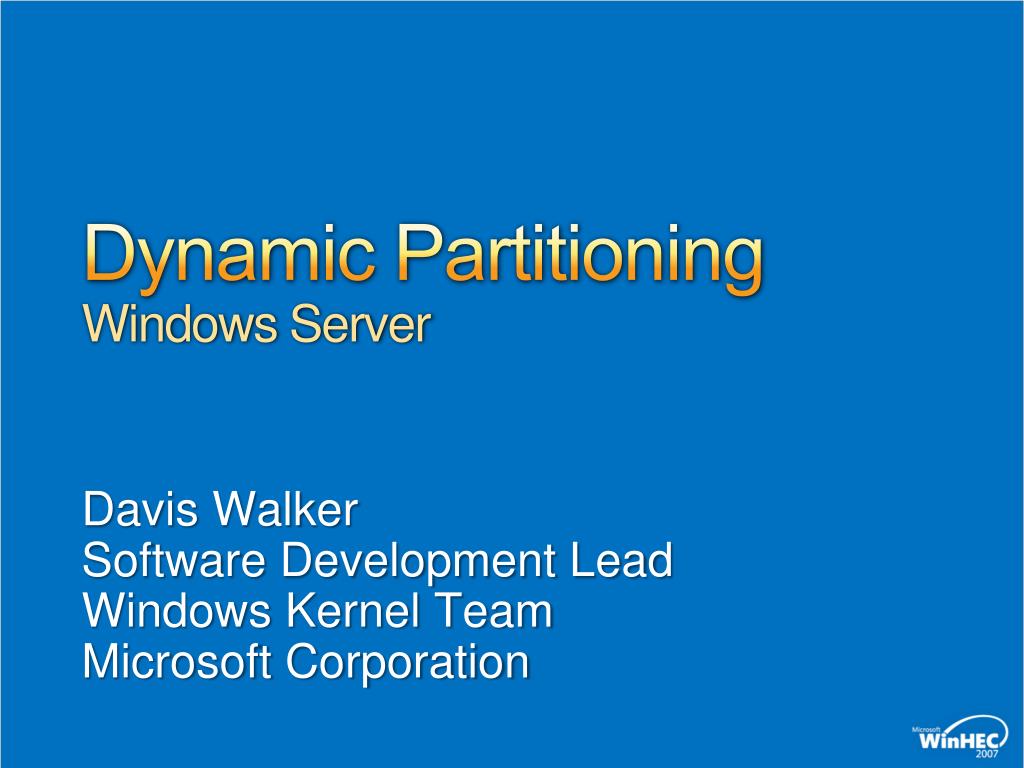 Dynamic Partitioning
Windows Server

Davis Walker
Software Development Lead
Windows Kernel Team
Microsoft Corporation

Microsoft
WinHEC
2007